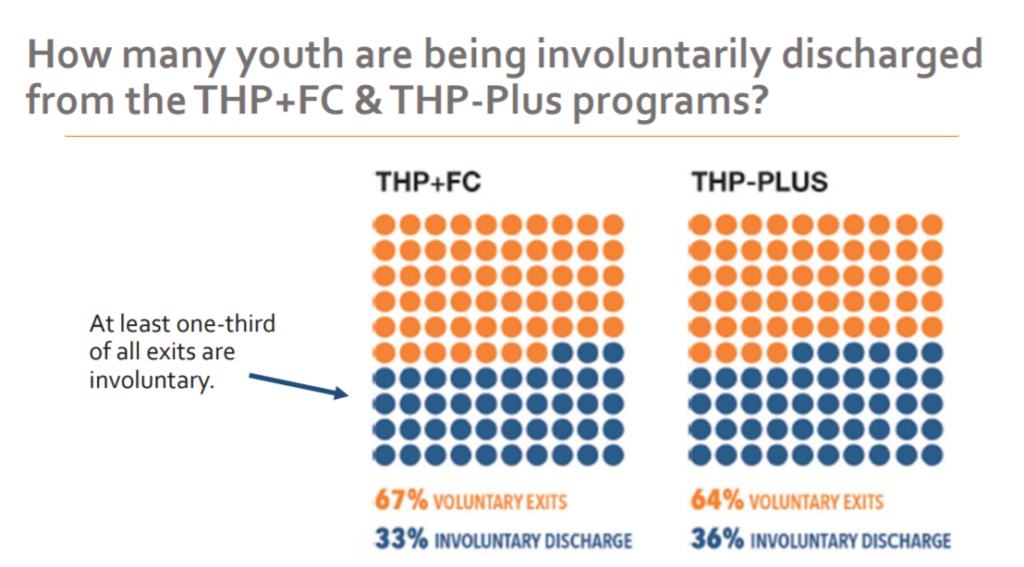 How many youth are being involuntarily discharged from the THP+FC & THP-Plus programs?

At least one-third of all exits are involuntary.

THP+FC

67% VOLUNTARY EXITS

33% INVOLUNTARY DISCHARGE

THP-PLUS

64% VOLUNTARY EXITS

36% INVOLUNTARY DISCHARGE